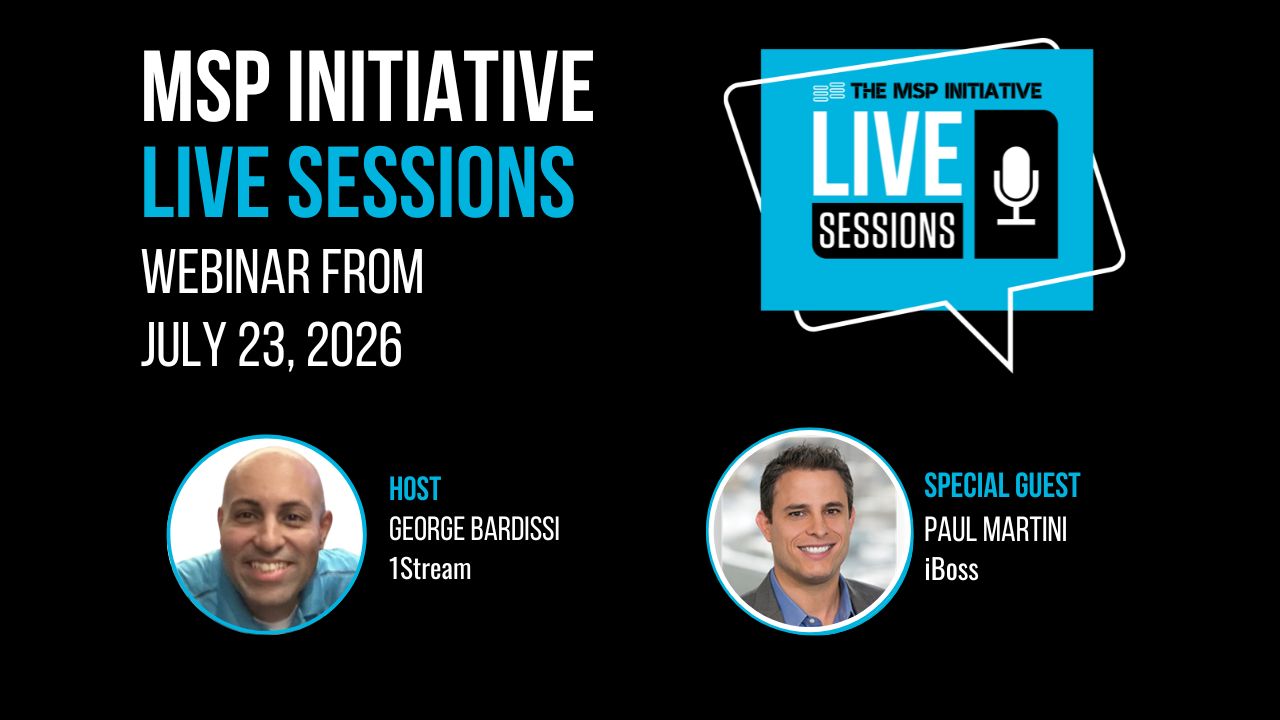 MSP INITIATIVE
LIVE SESSIONS
WEBINAR FROM
JULY 23, 2026

THE MSP INITIATIVE
LIVE
SESSIONS

HOST
GEORGE BARDISSI
1Stream

SPECIAL GUEST
PAUL MARTINI
iBoss